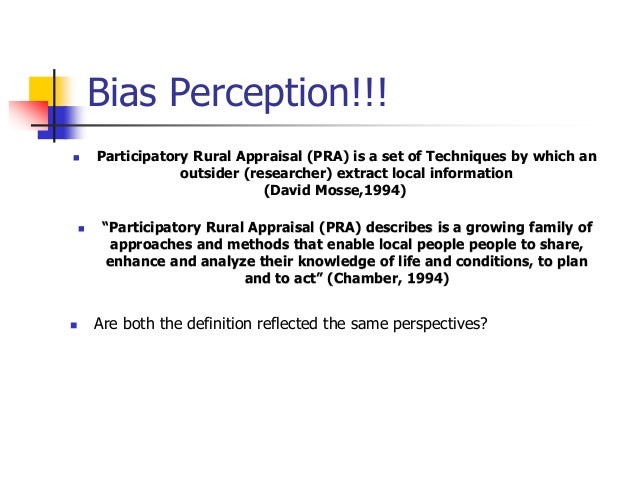 Bias Perception!!!

Participatory Rural Appraisal (PRA) is a set of Techniques by which an outsider (researcher) extract local information (David Mosse,1994)

"Participatory Rural Appraisal (PRA) describes is a growing family of approaches and methods that enable local people people to share, enhance and analyze their knowledge of life and conditions, to plan and to act" (Chamber, 1994)

Are both the definition reflected the same perspectives?